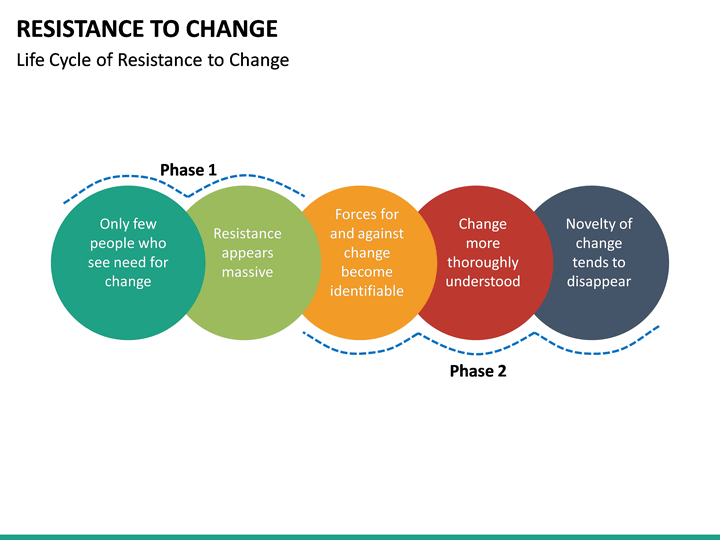 RESISTANCE TO CHANGE

Life Cycle of Resistance to Change

Phase 1

Only few people who see need for change

Resistance appears massive

Forces for and against change become identifiable

Change more thoroughly understood

Novelty of change tends to disappear

Phase 2